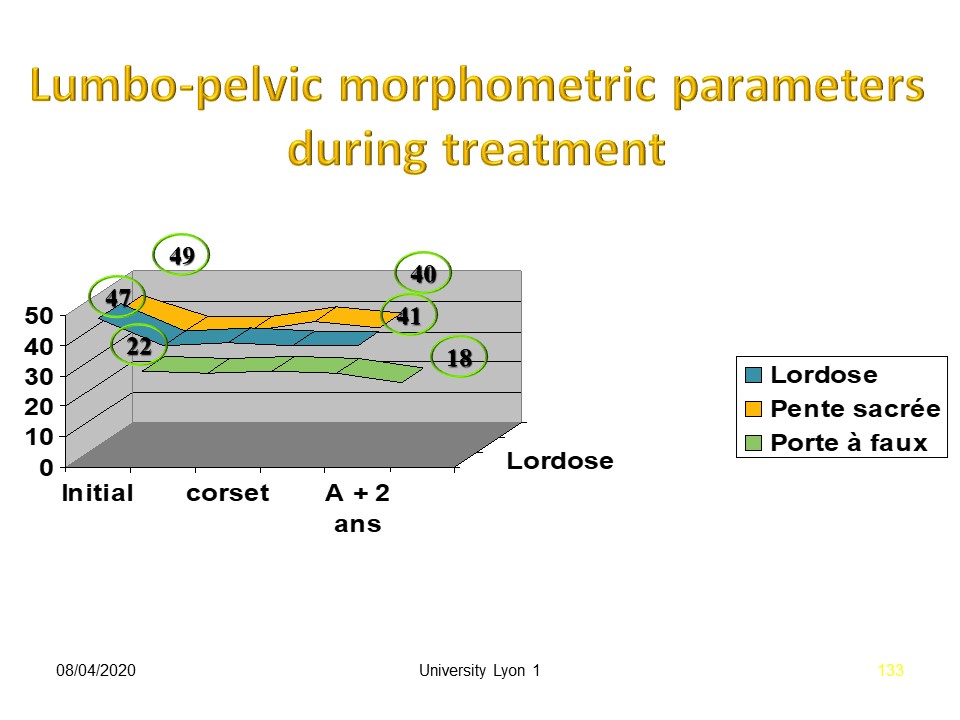 Lumbo-pelvic morphometric parameters during treatment

49
47
40
41
22
18

50
40
30
20
10
0

Initial corset A + 2 ans

Lordose

Lordose
Pente sacrée
Porte à faux

08/04/2020 University Lyon 1 133